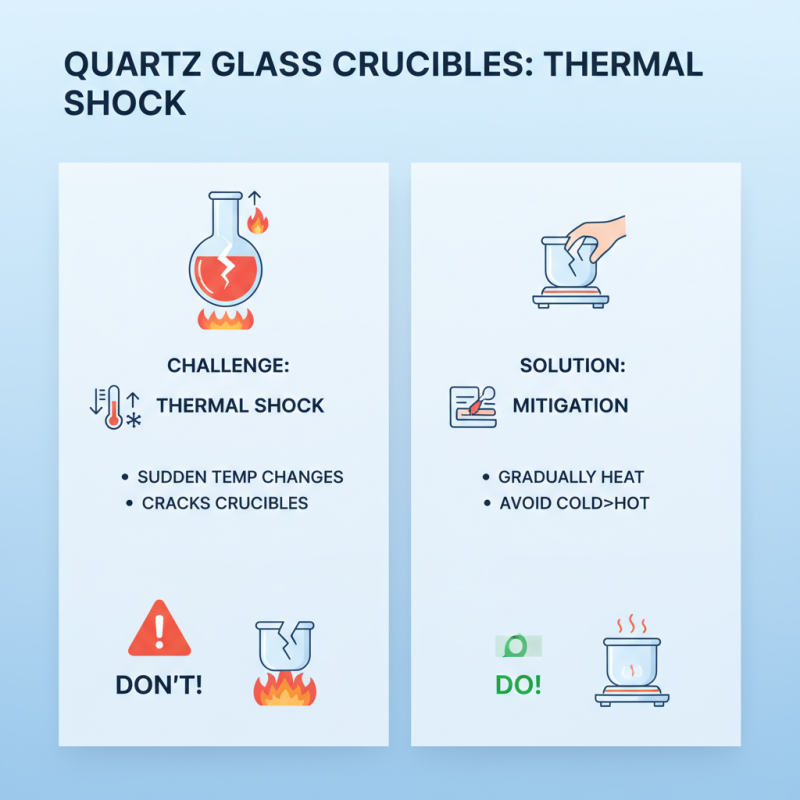 QUARTZ GLASS CRUCIBLES: THERMAL SHOCK

CHALLENGE:

THERMAL SHOCK

• SUDDEN TEMP CHANGES
• CRACKS CRUCIBLES

DON'T!

SOLUTION:

MITIGATION

• GRADUALLY HEAT
• AVOID COLD>HOT

DO!